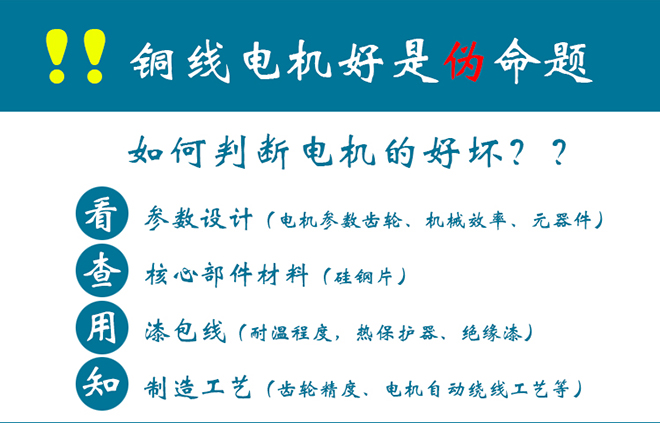 !! 铜线电机好是伪命题

如何判断电机的好坏？？

看 参数设计（电机参数齿轮、机械效率、元器件）

查 核心部件材料（硅钢片）

用 漆包线（耐温程度，热保护器、绝缘漆）

知 制造工艺（齿轮精度、电机自动绕线工艺等）